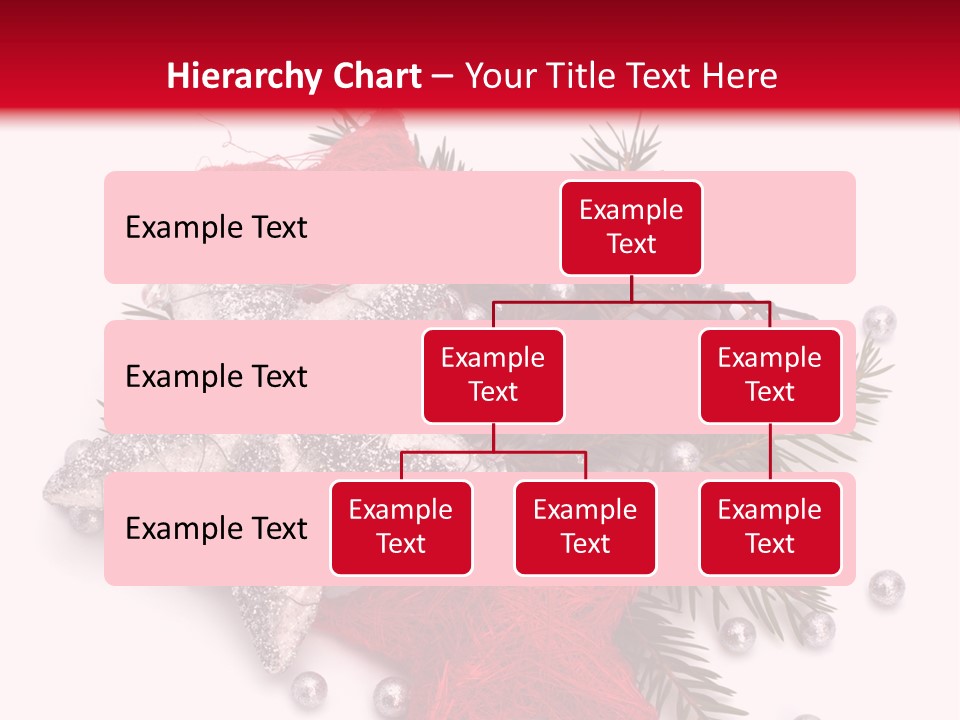 Hierarchy Chart – Your Title Text Here

Example Text

Example Text

Example Text

Example Text

Example Text

Example Text

Example Text

Example Text

Example Text